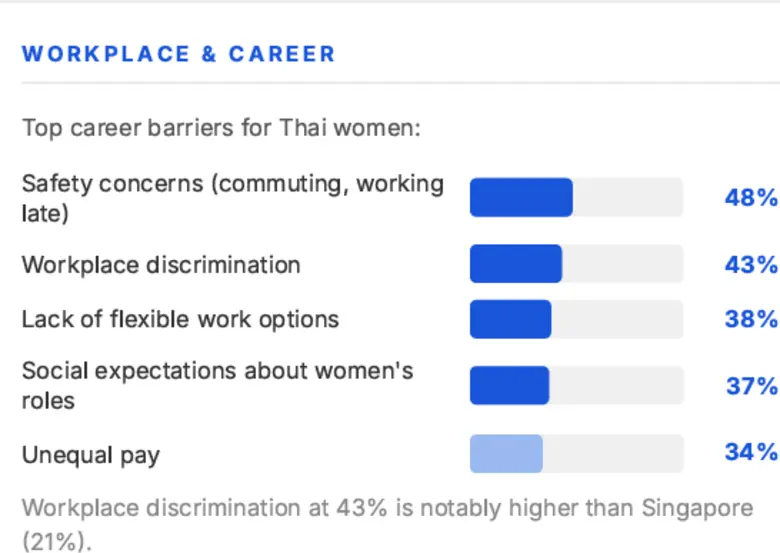 WORKPLACE & CAREER

Top career barriers for Thai women:

Safety concerns (commuting, working late) 48%

Workplace discrimination 43%

Lack of flexible work options 38%

Social expectations about women's roles 37%

Unequal pay 34%

Workplace discrimination at 43% is notably higher than Singapore (21%).